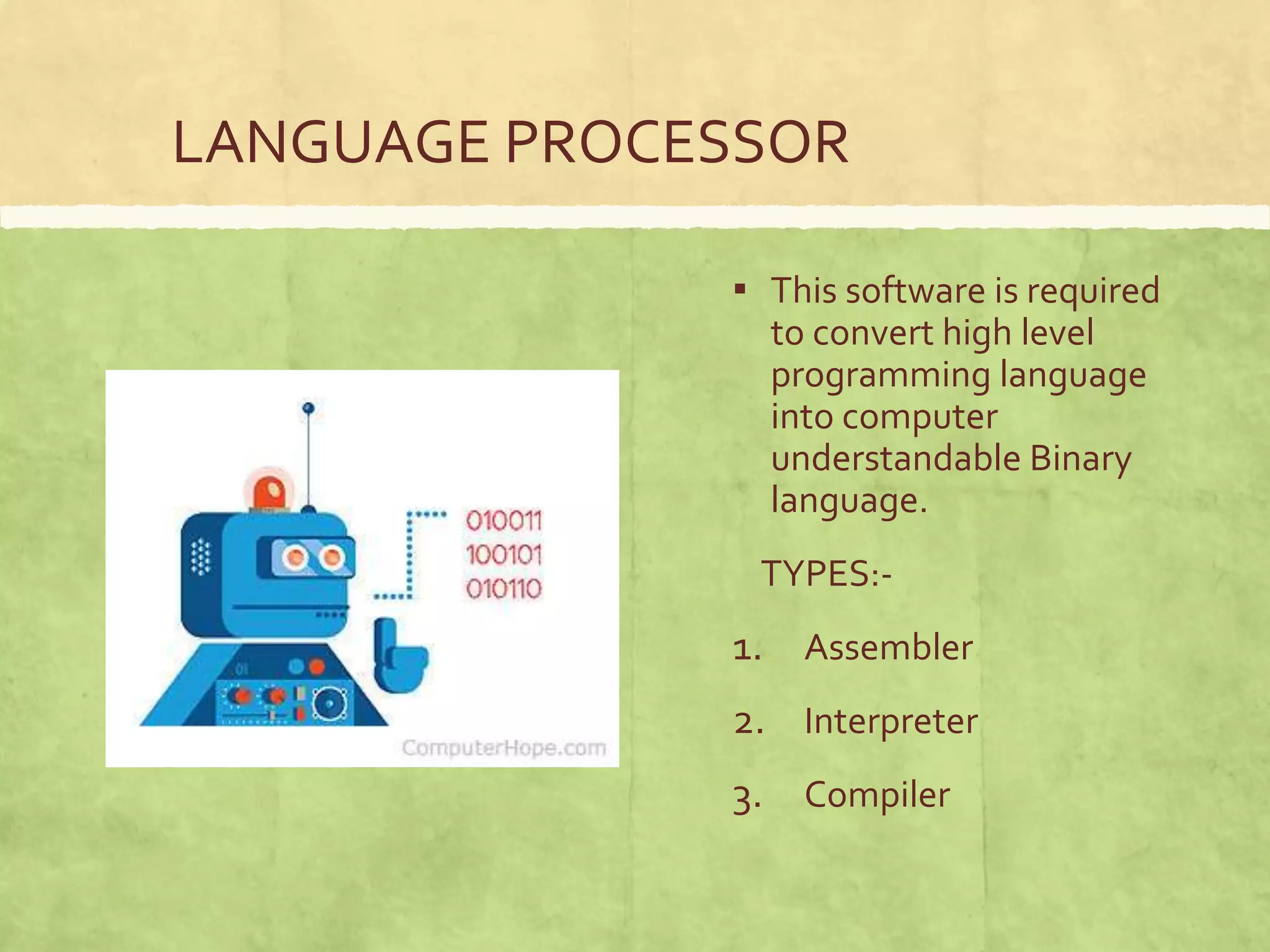 LANGUAGE PROCESSOR

010011
100101
010110

01

ComputerHope.com

▪ This software is required to convert high level programming language into computer understandable Binary language.

TYPES:-

1. Assembler
2. Interpreter
3. Compiler